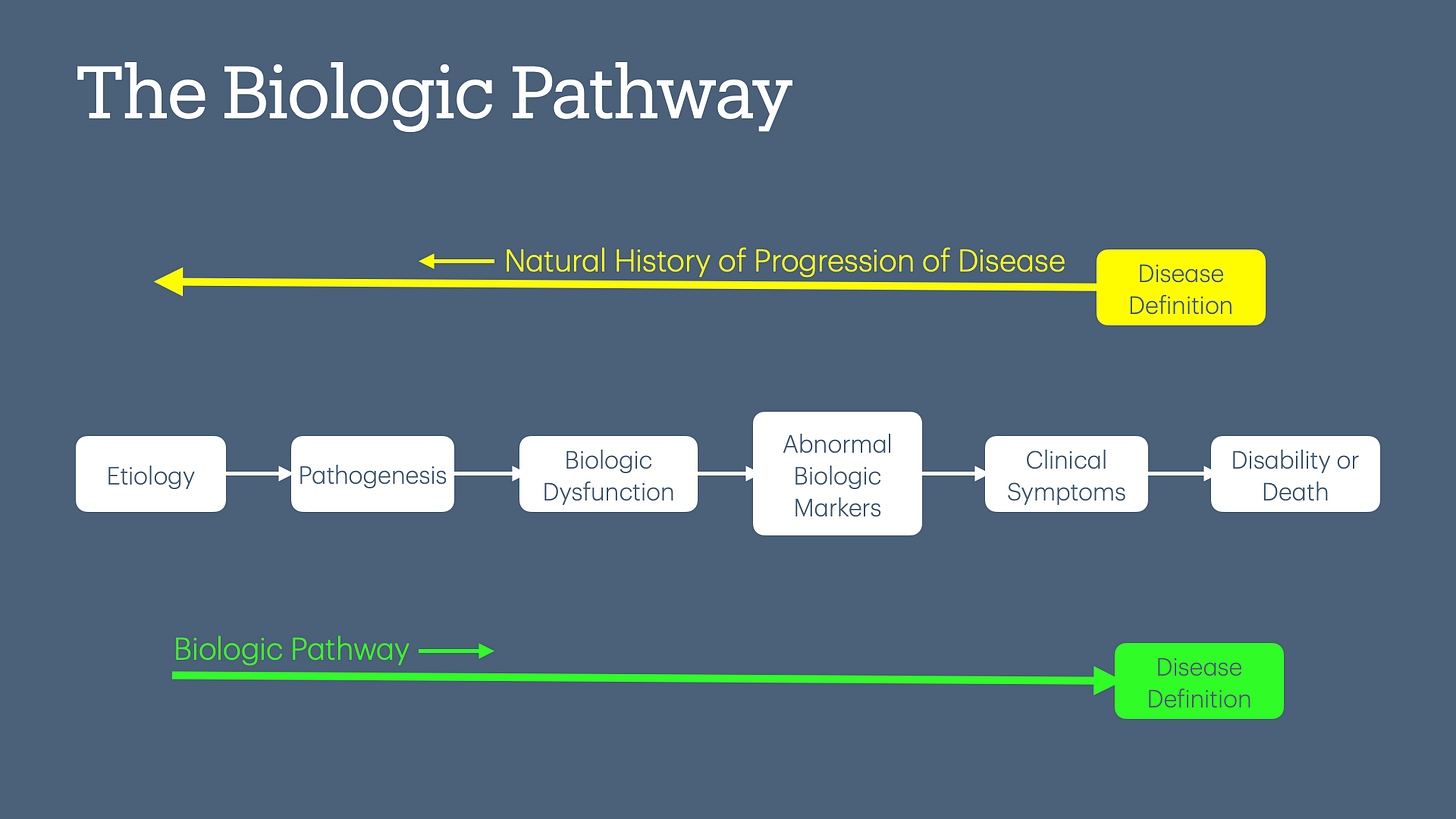 The Biologic Pathway

Natural History of Progression of Disease

Disease Definition

Etiology

Pathogenesis

Biologic Dysfunction

Abnormal Biologic Markers

Clinical Symptoms

Disability or Death

Biologic Pathway

Disease Definition